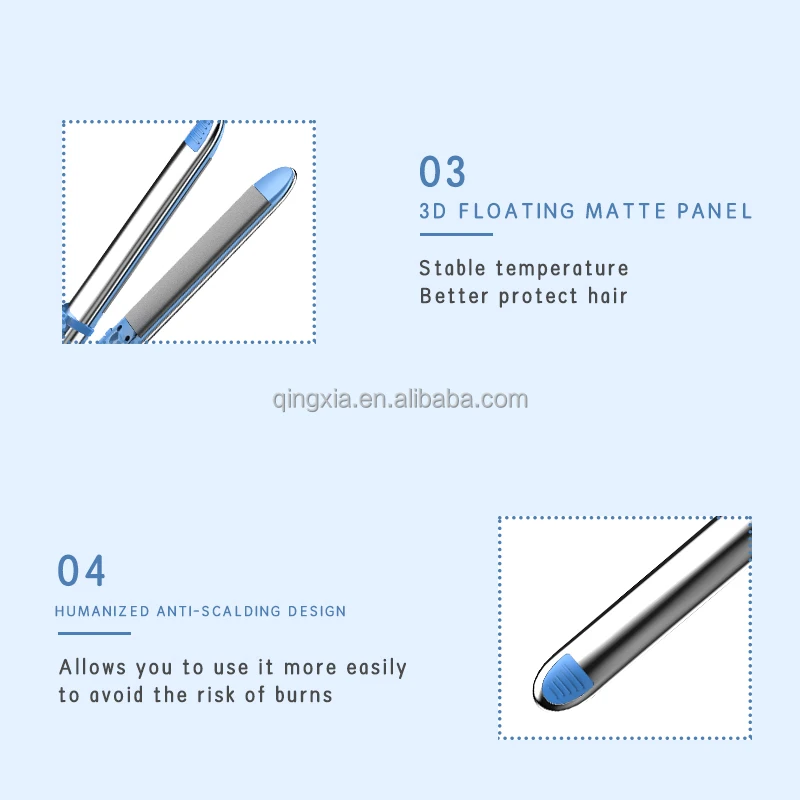 03

3D FLOATING MATTE PANEL

Stable temperature
Better protect hair

qingxia.en.alibaba.com

04

HUMANIZED ANTI-SCALDING DESIGN

Allows you to use it more easily
to avoid the risk of burns